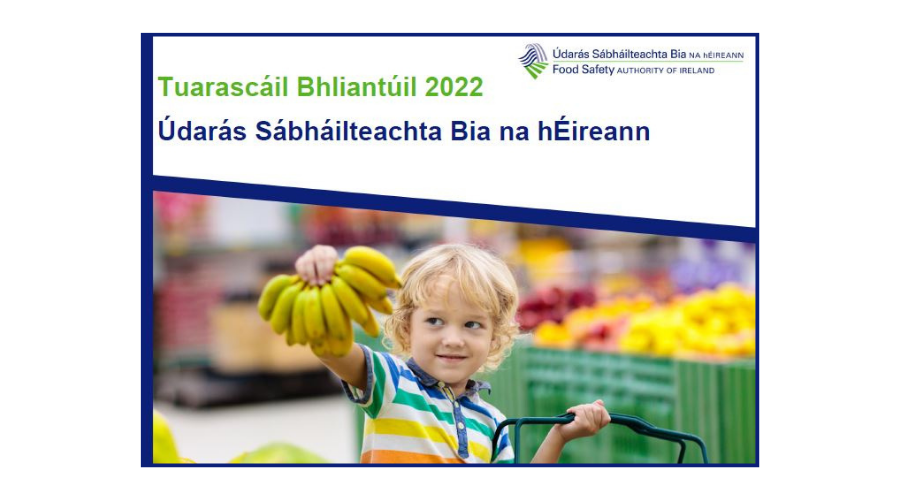 Údarás Sábháilteachta Bia NA hÉIREANN
Food Safety AUTHORITY OF IRELAND

Tuarascáil Bhliantúil 2022

Údarás Sábháilteachta Bia na hÉireann